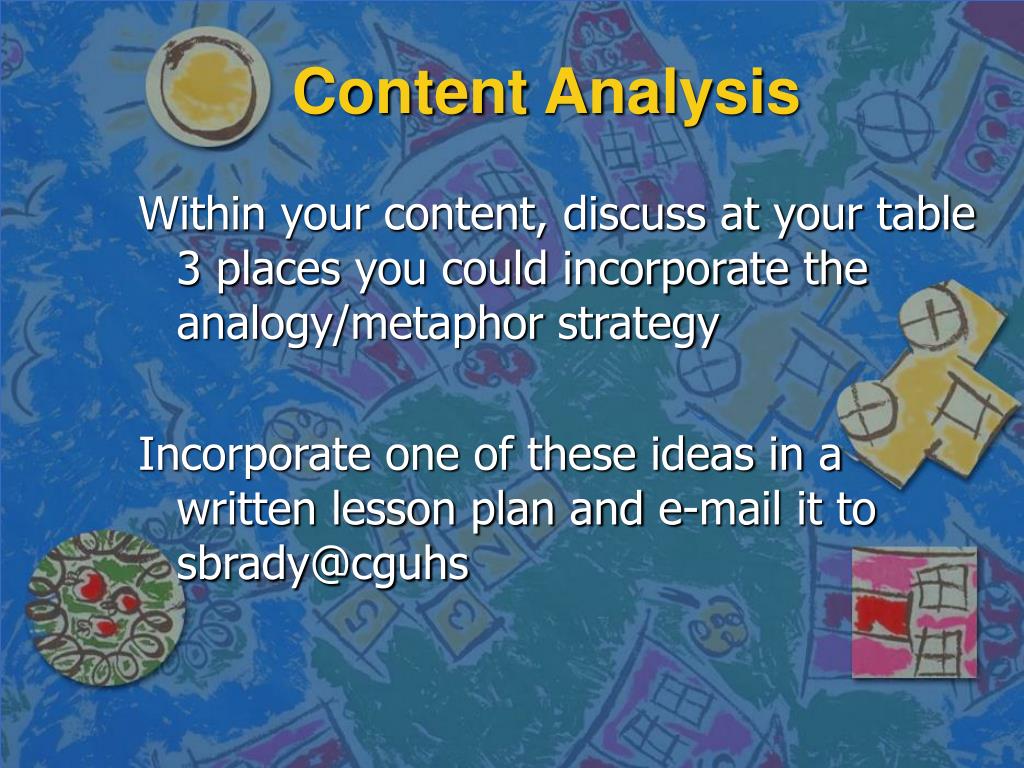 Content Analysis

Within your content, discuss at your table 3 places you could incorporate the analogy/metaphor strategy

Incorporate one of these ideas in a written lesson plan and e-mail it to sbrady@cguhs